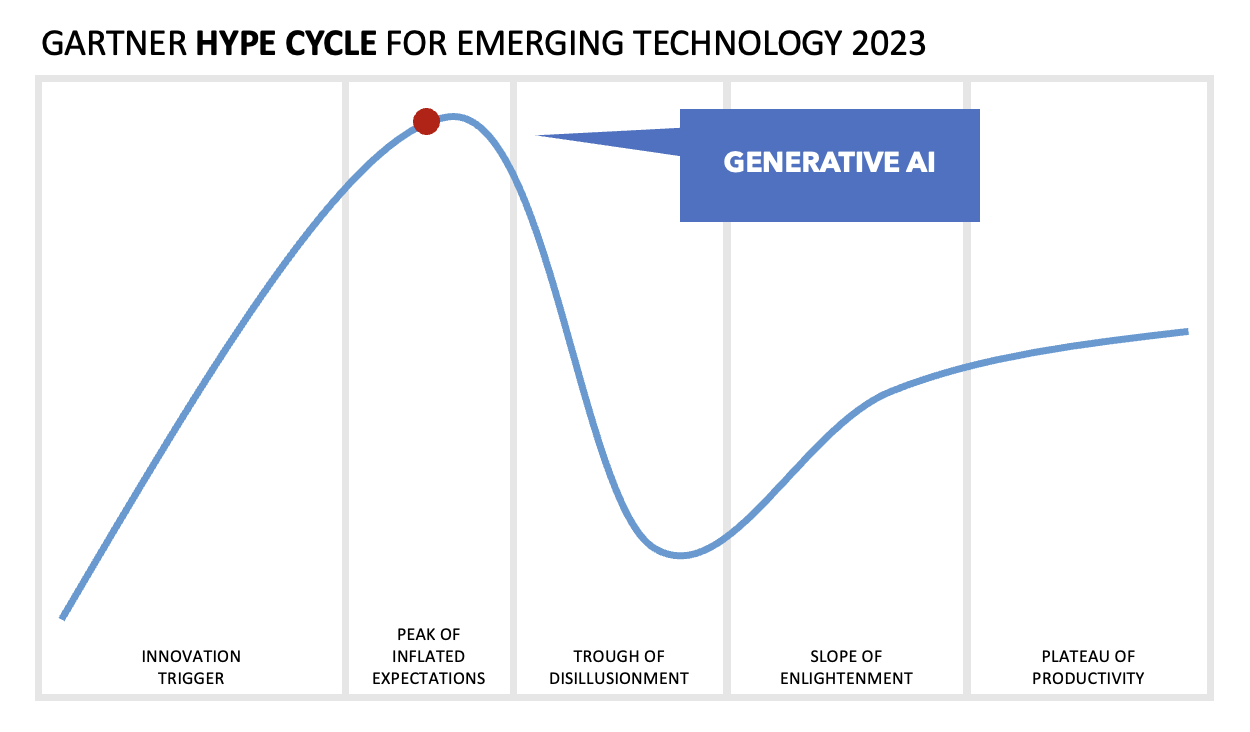 GARTNER HYPE CYCLE FOR EMERGING TECHNOLOGY 2023

GENERATIVE AI

INNOVATION TRIGGER

PEAK OF INFLATED EXPECTATIONS

TROUGH OF DISILLUSIONMENT

SLOPE OF ENLIGHTENMENT

PLATEAU OF PRODUCTIVITY